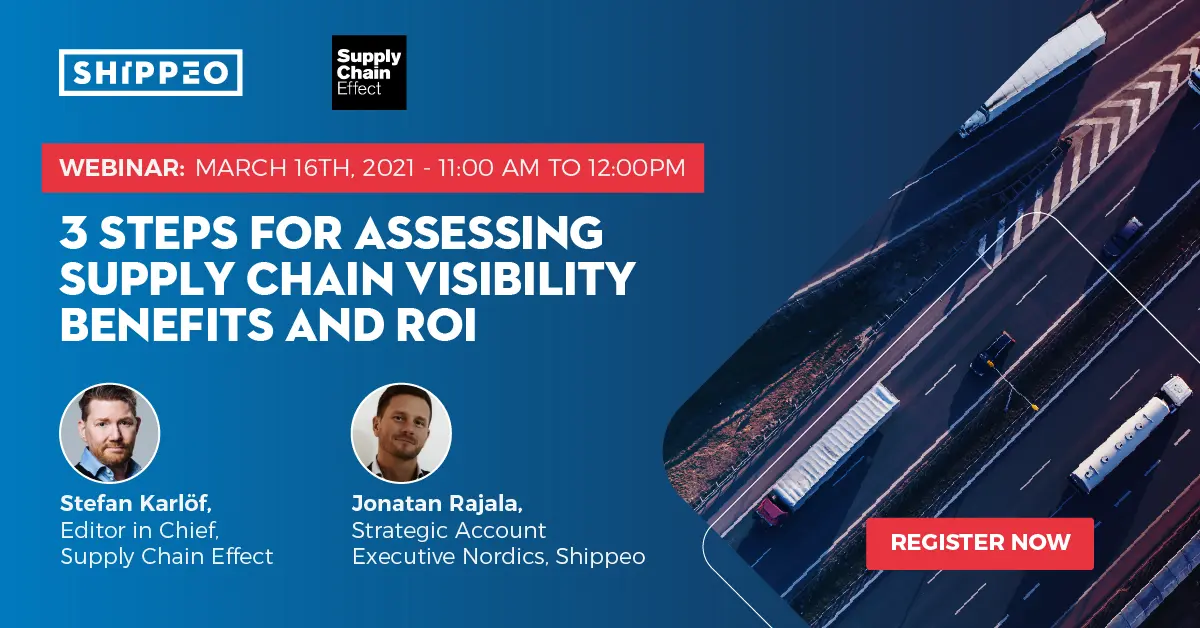 SHIPPEO

Supply Chain Effect

WEBINAR: MARCH 16TH, 2021 - 11:00 AM TO 12:00PM

3 STEPS FOR ASSESSING SUPPLY CHAIN VISIBILITY BENEFITS AND ROI

Stefan Karlöf, Editor in Chief, Supply Chain Effect

Jonatan Rajala, Strategic Account Executive Nordics, Shippeo

REGISTER NOW